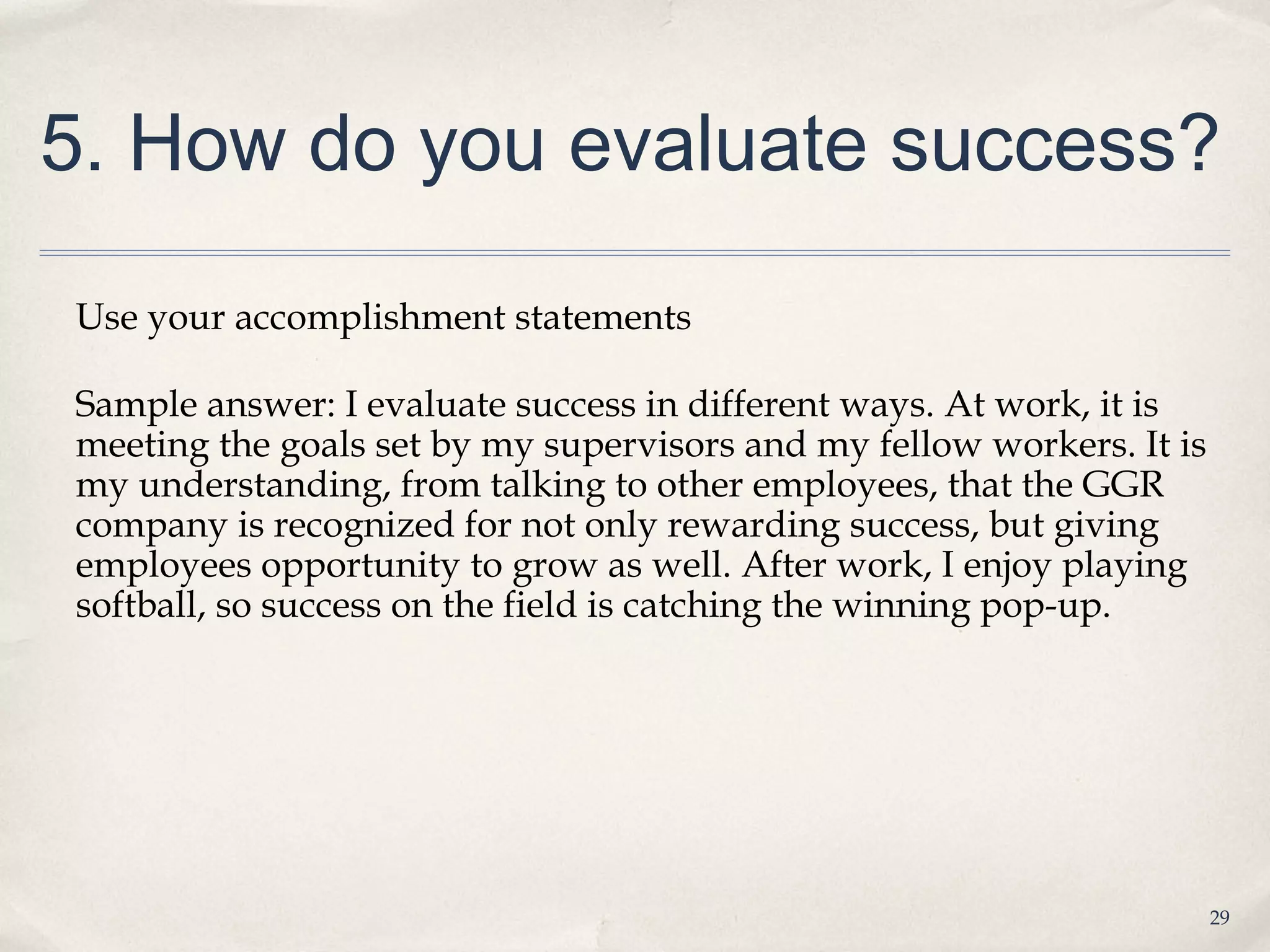 5. How do you evaluate success?

Use your accomplishment statements

Sample answer: I evaluate success in different ways. At work, it is meeting the goals set by my supervisors and my fellow workers. It is my understanding, from talking to other employees, that the GGR company is recognized for not only rewarding success, but giving employees opportunity to grow as well. After work, I enjoy playing softball, so success on the field is catching the winning pop-up.

29